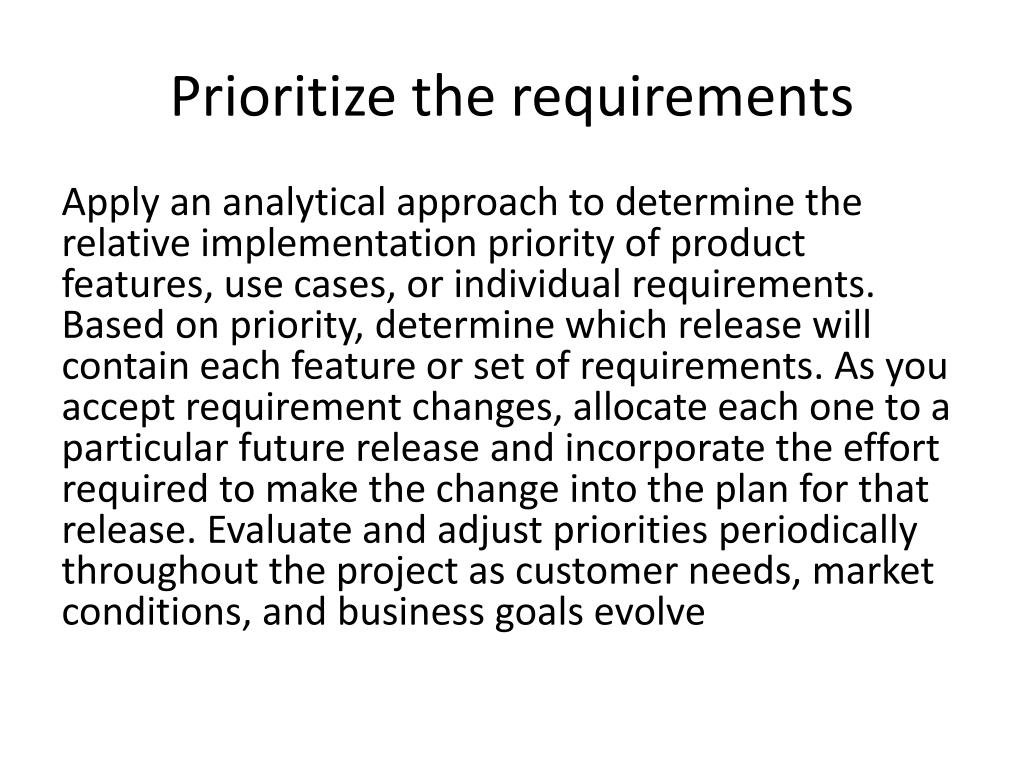 Prioritize the requirements

Apply an analytical approach to determine the relative implementation priority of product features, use cases, or individual requirements. Based on priority, determine which release will contain each feature or set of requirements. As you accept requirement changes, allocate each one to a particular future release and incorporate the effort required to make the change into the plan for that release. Evaluate and adjust priorities periodically throughout the project as customer needs, market conditions, and business goals evolve